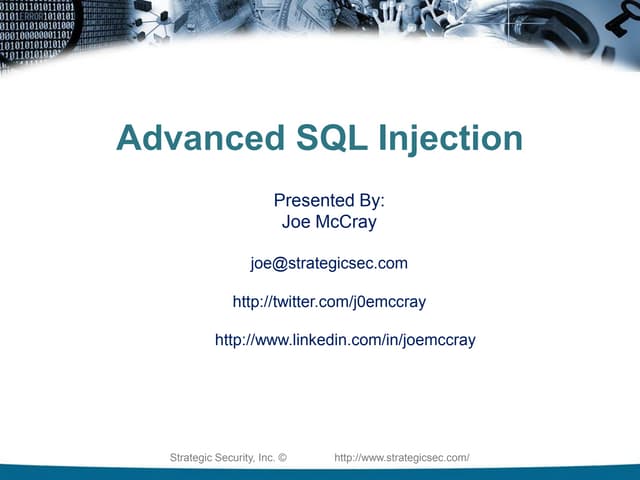 Advanced SQL Injection

Presented By:
Joe McCray

joe@strategicsec.com

http://twitter.com/j0emccray

http://www.linkedin.com/in/joemccray

Strategic Security, Inc. © http://www.strategicsec.com/